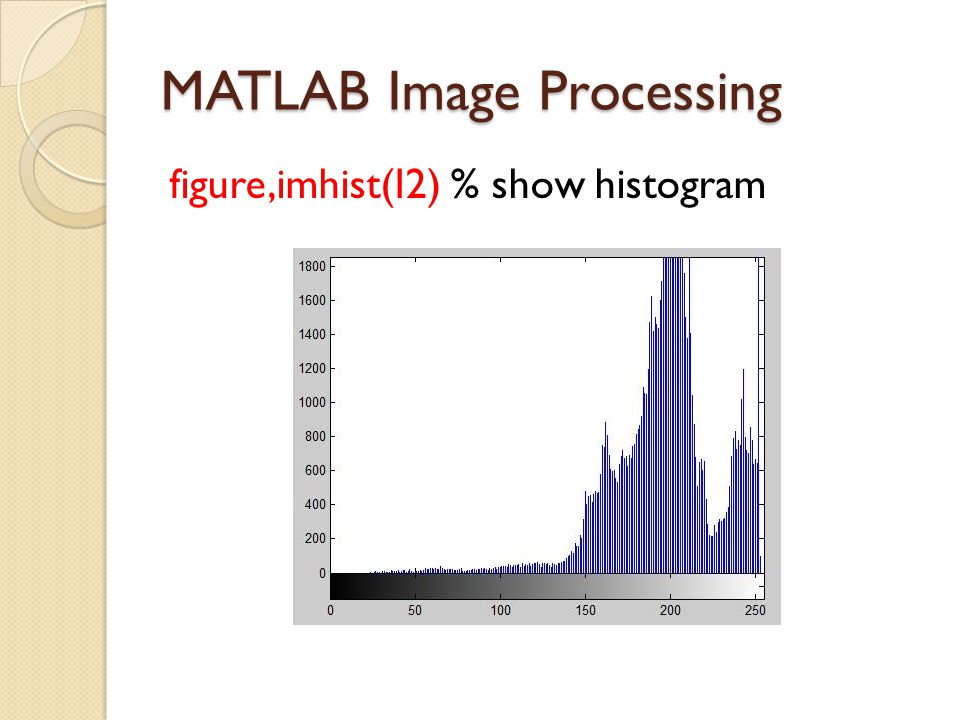 MATLAB Image Processing

figure,imhist(I2) % show histogram

1800
1600
1400
1200
1000
800
600
400
200
0

0 50 100 150 200 250